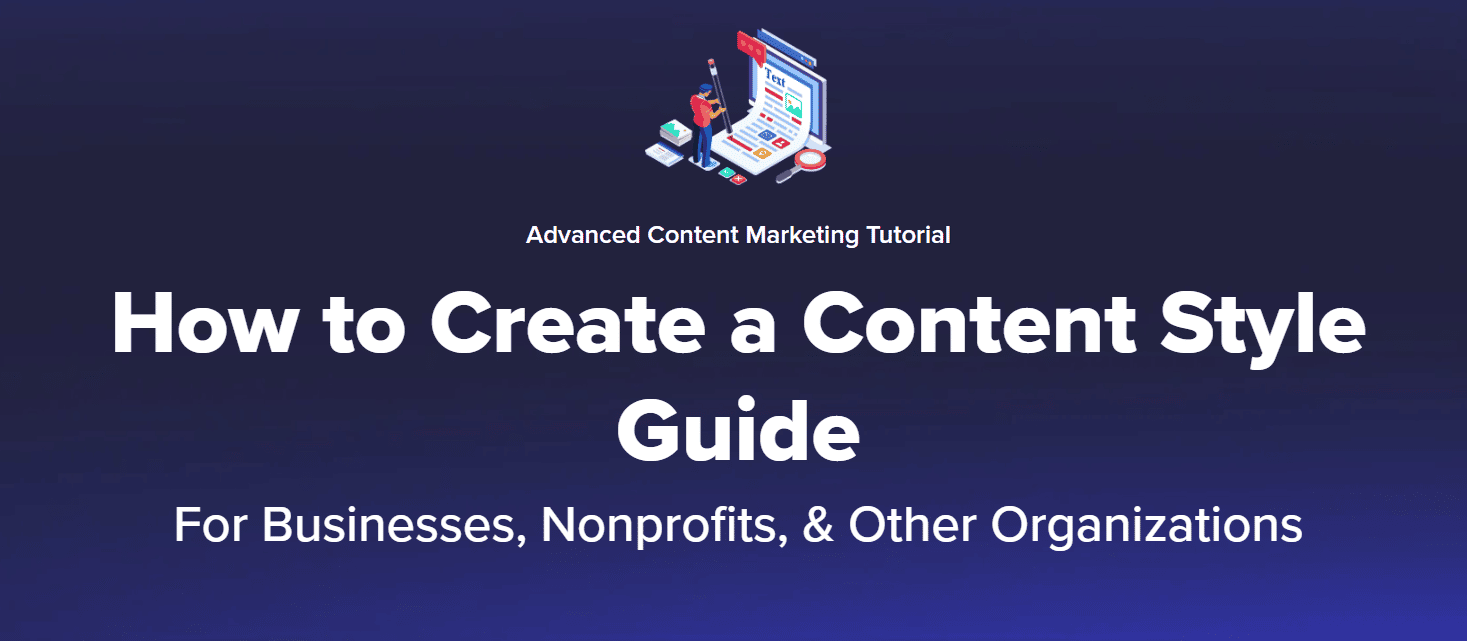 Text

Advanced Content Marketing Tutorial

How to Create a Content Style Guide

For Businesses, Nonprofits, & Other Organizations